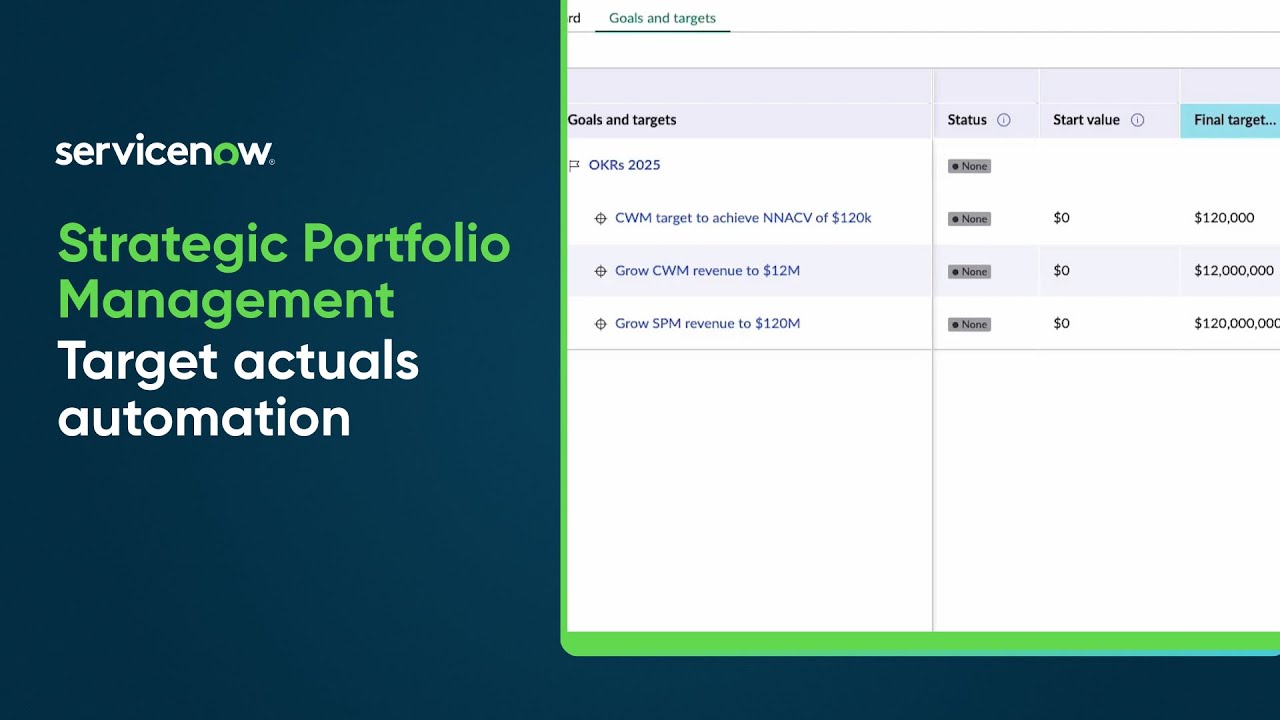 servicenow.

Strategic Portfolio Management
Target actuals automation

rd Goals and targets

| Goals and targets | Status | Start value | Final target... |
|---|---|---|---|
| OKRs 2025 | None | | |
| CWM target to achieve NNACV of $120k | None | $0 | $120,000 |
| Grow CWM revenue to $12M | None | $0 | $12,000,000 |
| Grow SPM revenue to $120M | None | $0 | $120,000,000 |